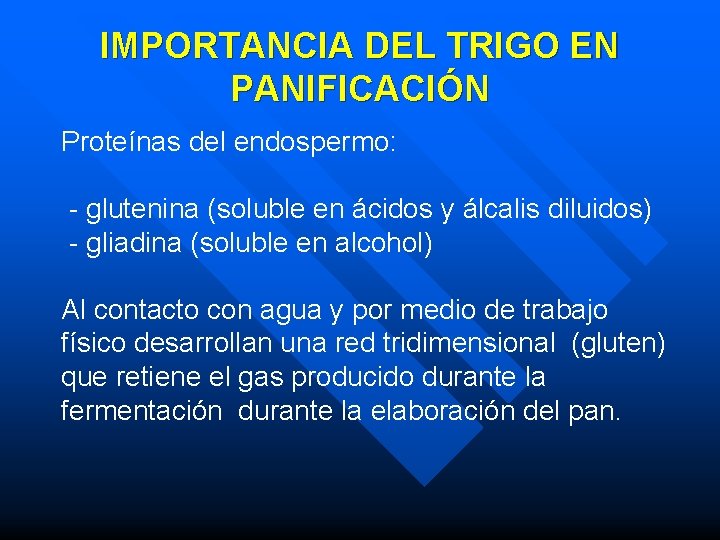 IMPORTANCIA DEL TRIGO EN PANIFICACIÓN

Proteínas del endospermo:

- glutenina (soluble en ácidos y álcalis diluidos)
- gliadina (soluble en alcohol)

Al contacto con agua y por medio de trabajo físico desarrollan una red tridimensional (gluten) que retiene el gas producido durante la fermentación durante la elaboración del pan.